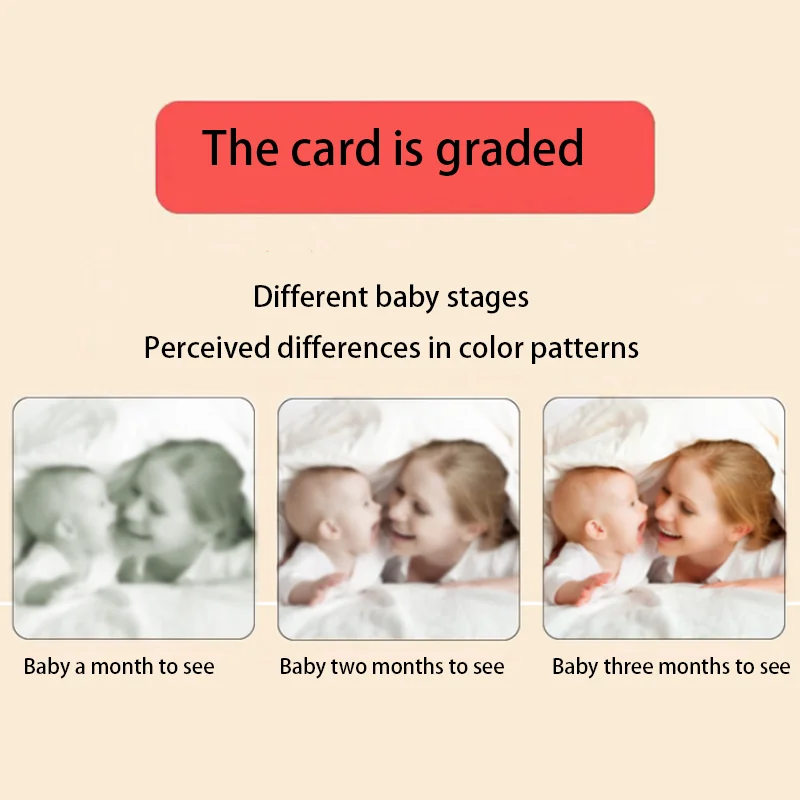 The card is graded

Different baby stages
Perceived differences in color patterns

Baby a month to see

Baby two months to see

Baby three months to see